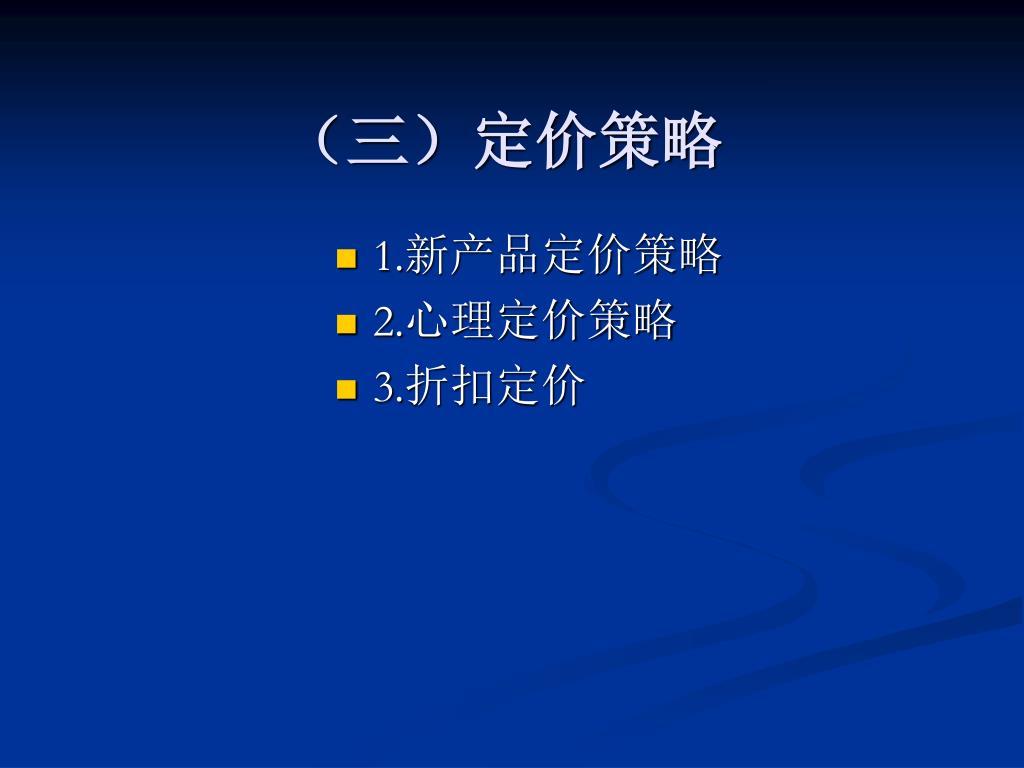 （三）定价策略

1.新产品定价策略
2.心理定价策略
3.折扣定价